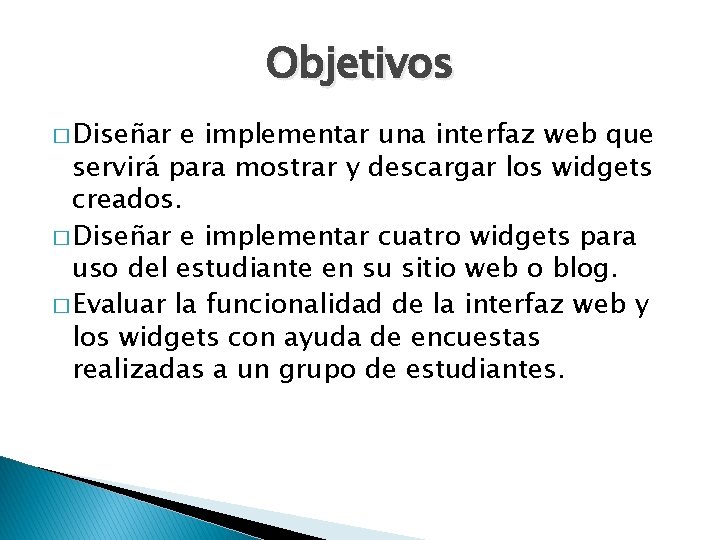 Objetivos

□ Diseñar e implementar una interfaz web que servirá para mostrar y descargar los widgets creados.

□ Diseñar e implementar cuatro widgets para uso del estudiante en su sitio web o blog.

□ Evaluar la funcionalidad de la interfaz web y los widgets con ayuda de encuestas realizadas a un grupo de estudiantes.